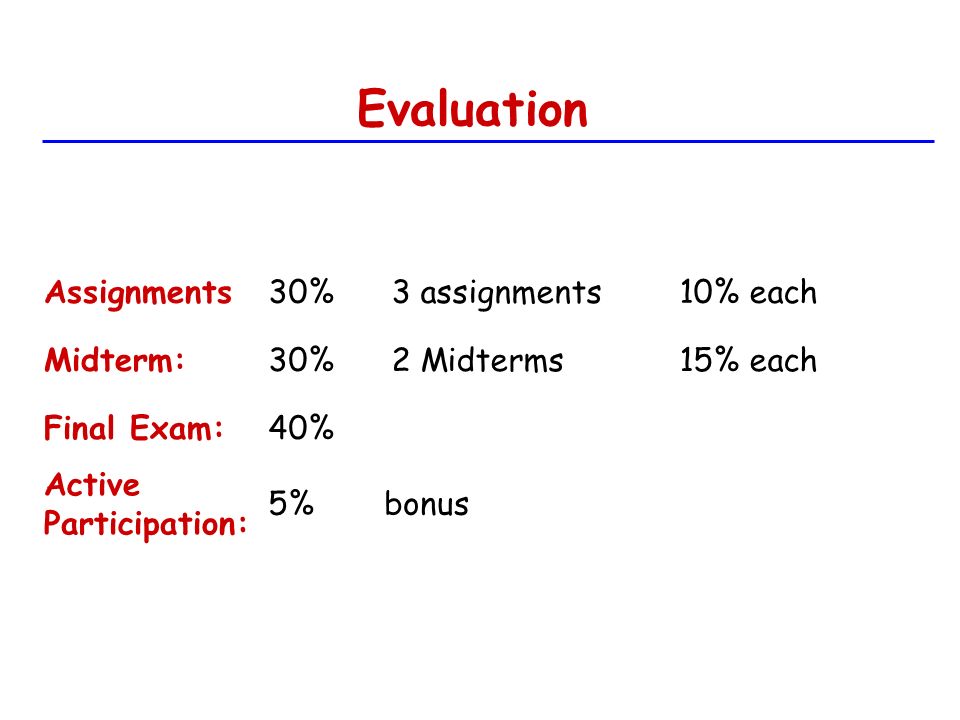 Evaluation

| | | | |
|---|---|---|---|
| Assignments | 30% | 3 assignments | 10% each |
| Midterm: | 30% | 2 Midterms | 15% each |
| Final Exam: | 40% | | |
| Active Participation: | 5% | bonus | |